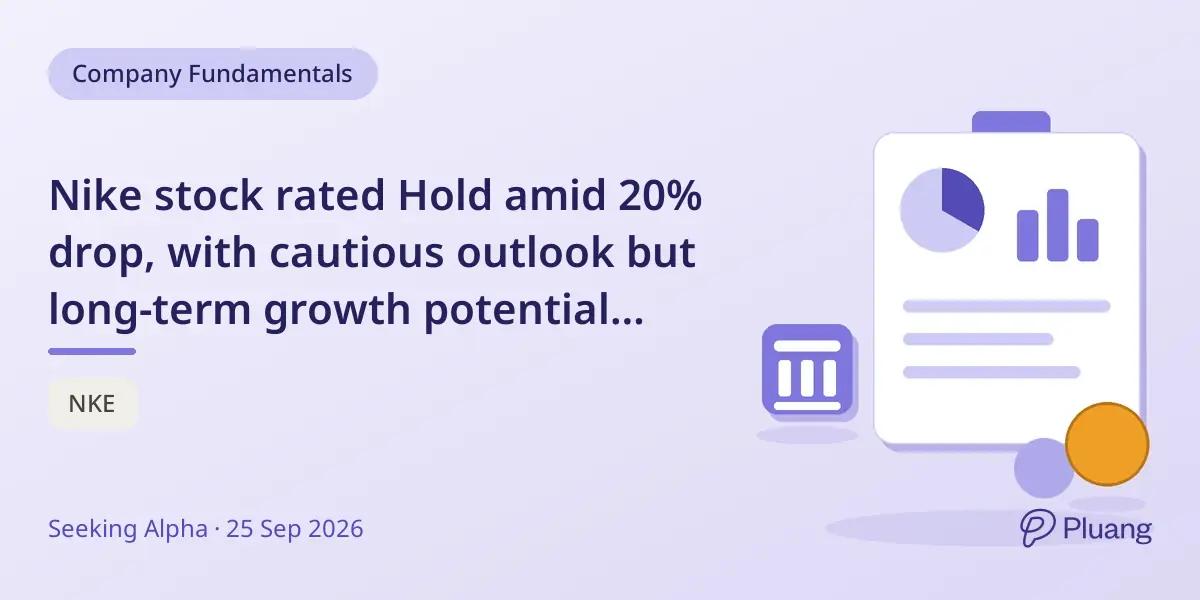 Company Fundamentals

Nike stock rated Hold amid 20% drop, with cautious outlook but long-term growth potential...

NKE

Seeking Alpha · 25 Sep 2026

Pluang